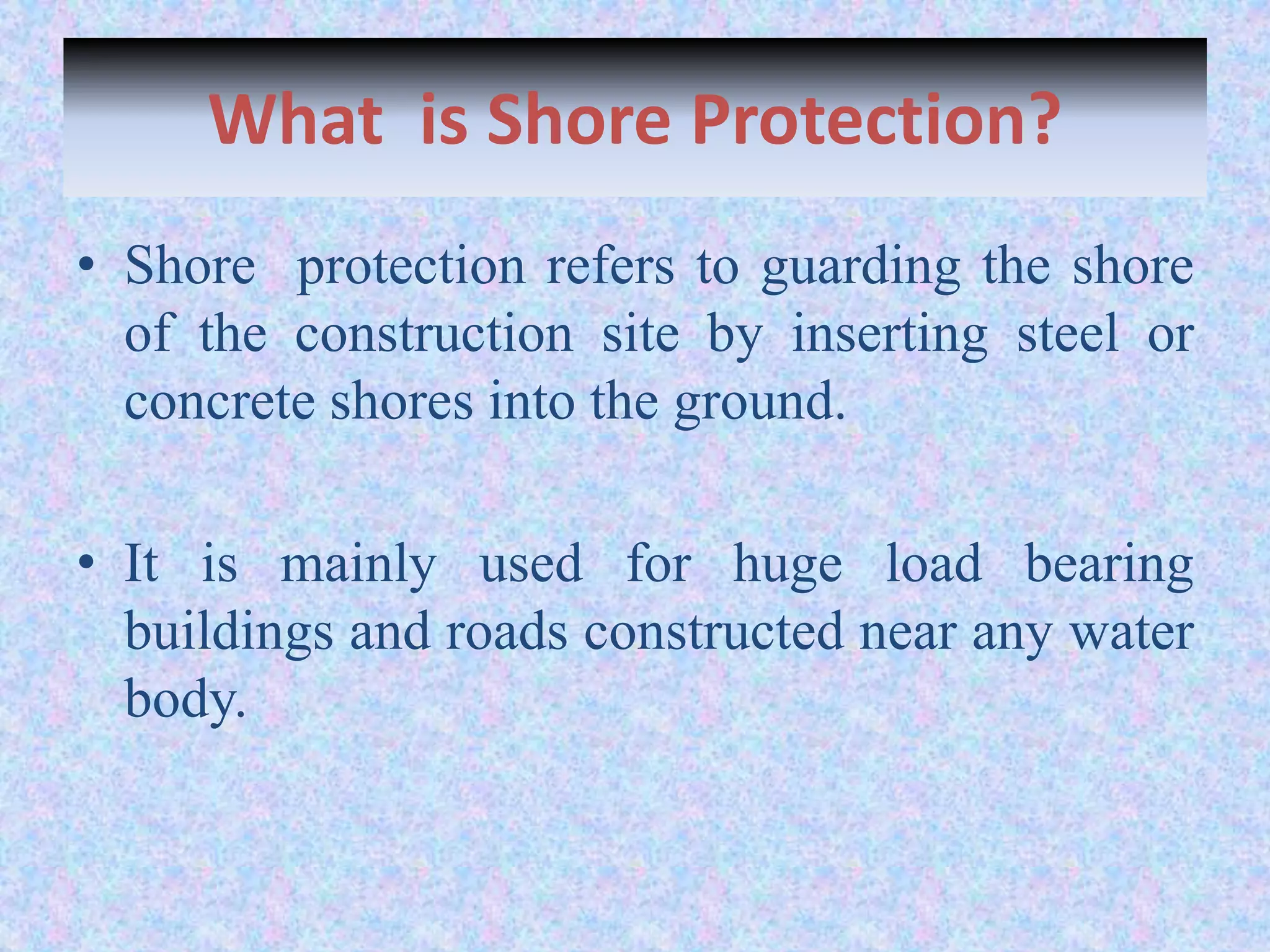 What is Shore Protection?

• Shore protection refers to guarding the shore of the construction site by inserting steel or concrete shores into the ground.

• It is mainly used for huge load bearing buildings and roads constructed near any water body.